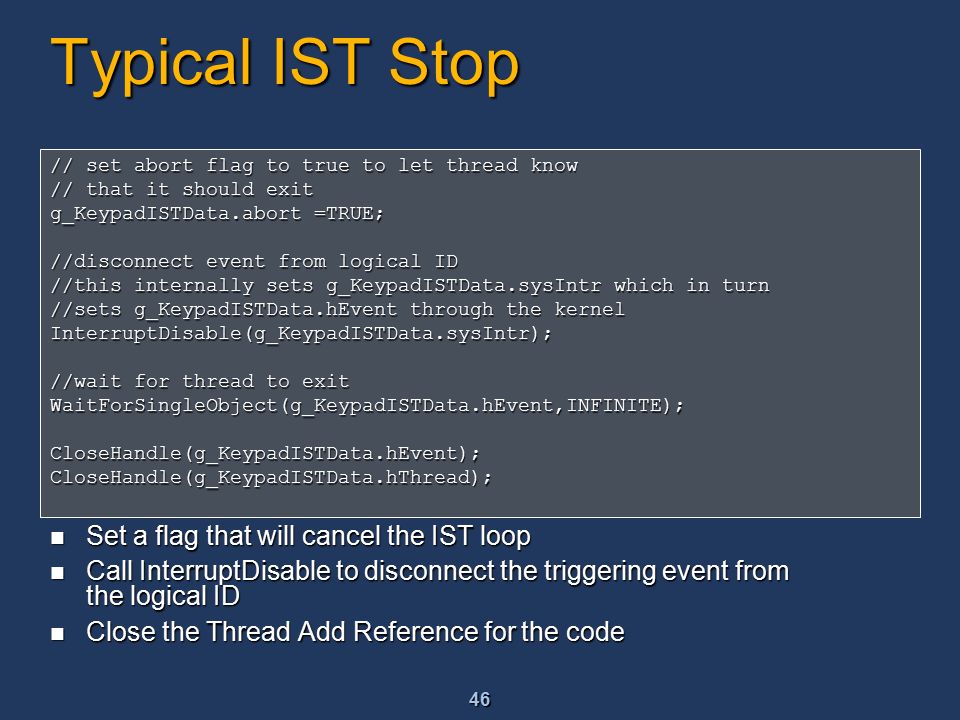 Typical IST Stop

// set abort flag to true to let thread know
// that it should exit
g_KeypadISTData.abort =TRUE;

//disconnect event from logical ID
//this internally sets g_KeypadISTData.sysIntr which in turn
//sets g_KeypadISTData.hEvent through the kernel
InterruptDisable(g_KeypadISTData.sysIntr);

//wait for thread to exit
WaitForSingleObject(g_KeypadISTData.hEvent,INFINITE);

CloseHandle(g_KeypadISTData.hEvent);
CloseHandle(g_KeypadISTData.hThread);

■ Set a flag that will cancel the IST loop
■ Call InterruptDisable to disconnect the triggering event from the logical ID
■ Close the Thread Add Reference for the code

46